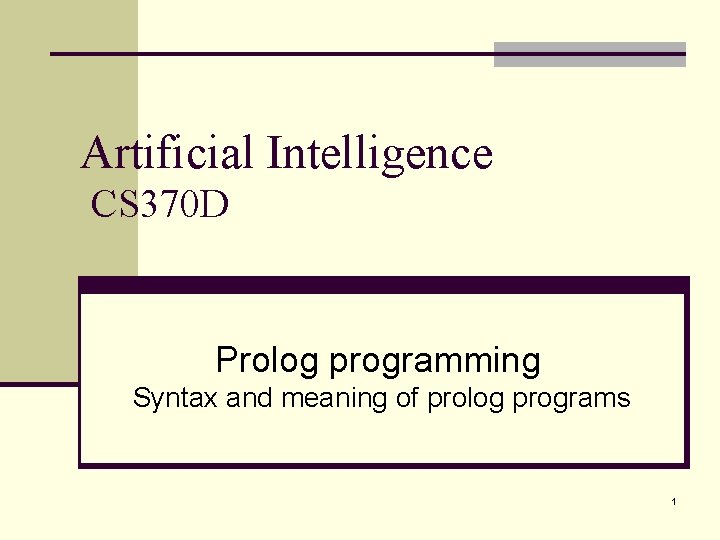 Artificial Intelligence
CS370D

Prolog programming
Syntax and meaning of prolog programs

1